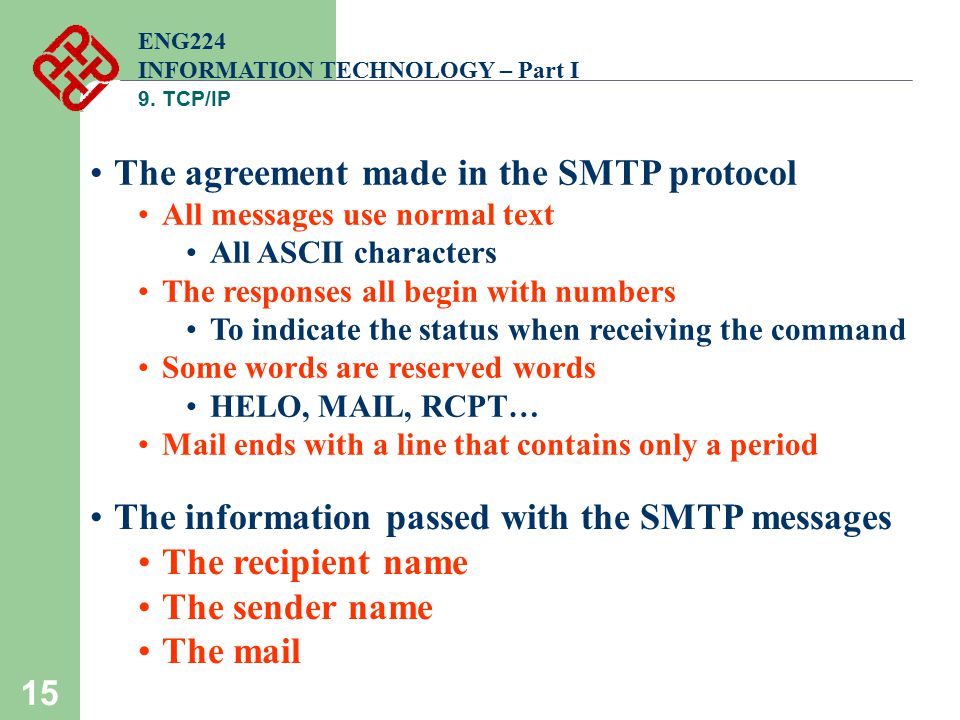 ENG224
INFORMATION TECHNOLOGY – Part I
9. TCP/IP

• The agreement made in the SMTP protocol
 • All messages use normal text
  • All ASCII characters
 • The responses all begin with numbers
  • To indicate the status when receiving the command
 • Some words are reserved words
  • HELO, MAIL, RCPT…
 • Mail ends with a line that contains only a period

• The information passed with the SMTP messages
 • The recipient name
 • The sender name
 • The mail

15